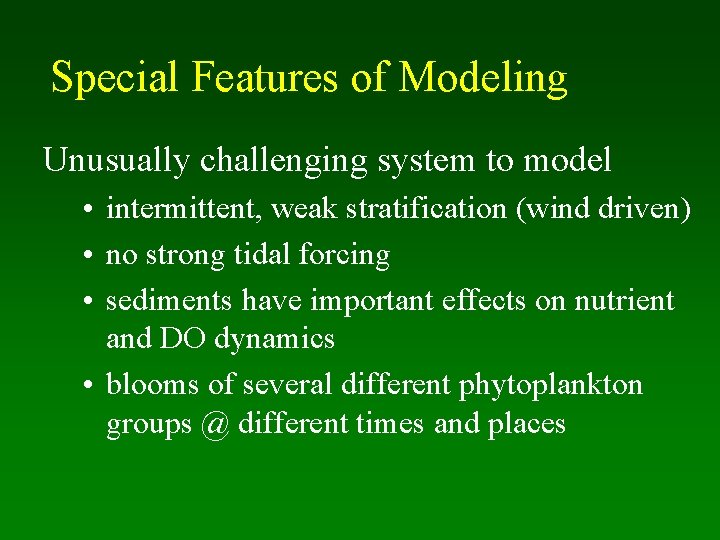 Special Features of Modeling

Unusually challenging system to model

• intermittent, weak stratification (wind driven)
• no strong tidal forcing
• sediments have important effects on nutrient and DO dynamics
• blooms of several different phytoplankton groups @ different times and places